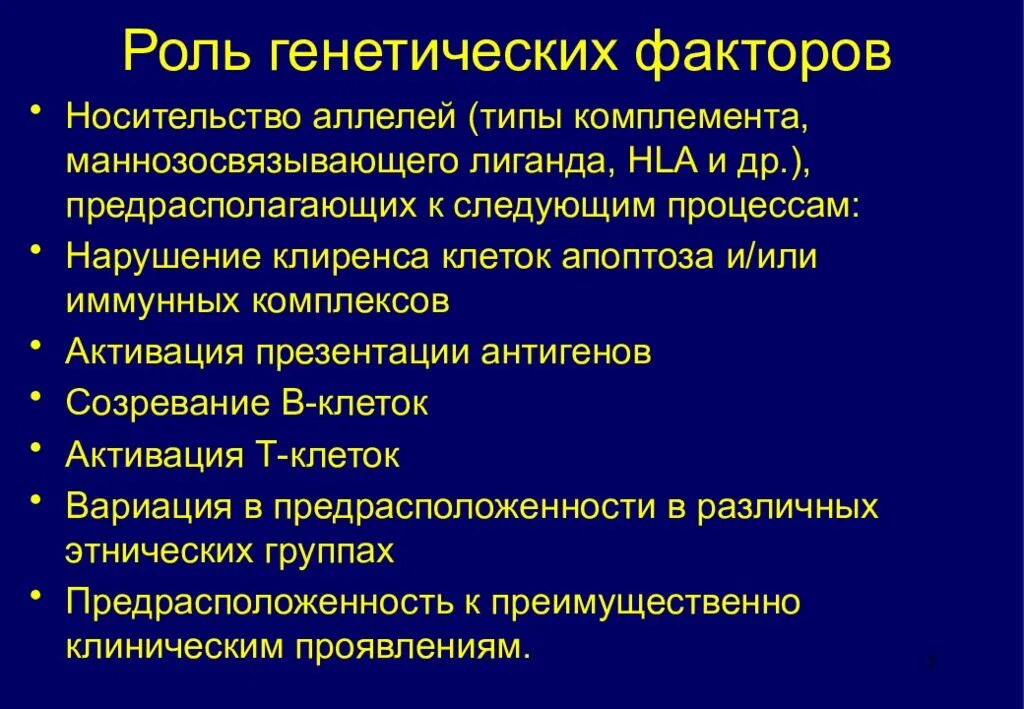 Роль генетических факторов

• Носительство аллелей (типы комплемента, маннозосвязывающего лиганда, HLA и др.), предрасполагающих к следующим процессам:
• Нарушение клиренса клеток апоптоза и/или иммунных комплексов
• Активация презентации антигенов
• Созревание В-клеток
• Активация Т-клеток
• Вариация в предрасположенности в различных этнических группах
• Предрасположенность к преимущественно клиническим проявлениям.

7